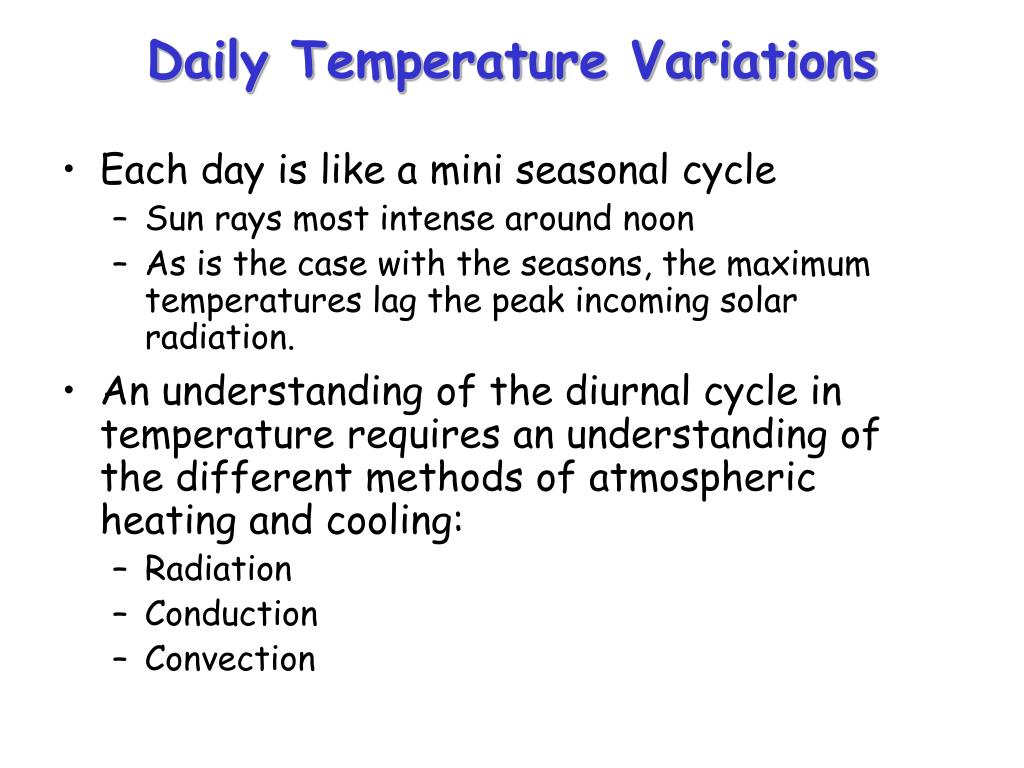 Daily Temperature Variations

• Each day is like a mini seasonal cycle
– Sun rays most intense around noon
– As is the case with the seasons, the maximum temperatures lag the peak incoming solar radiation.

• An understanding of the diurnal cycle in temperature requires an understanding of the different methods of atmospheric heating and cooling:
– Radiation
– Conduction
– Convection